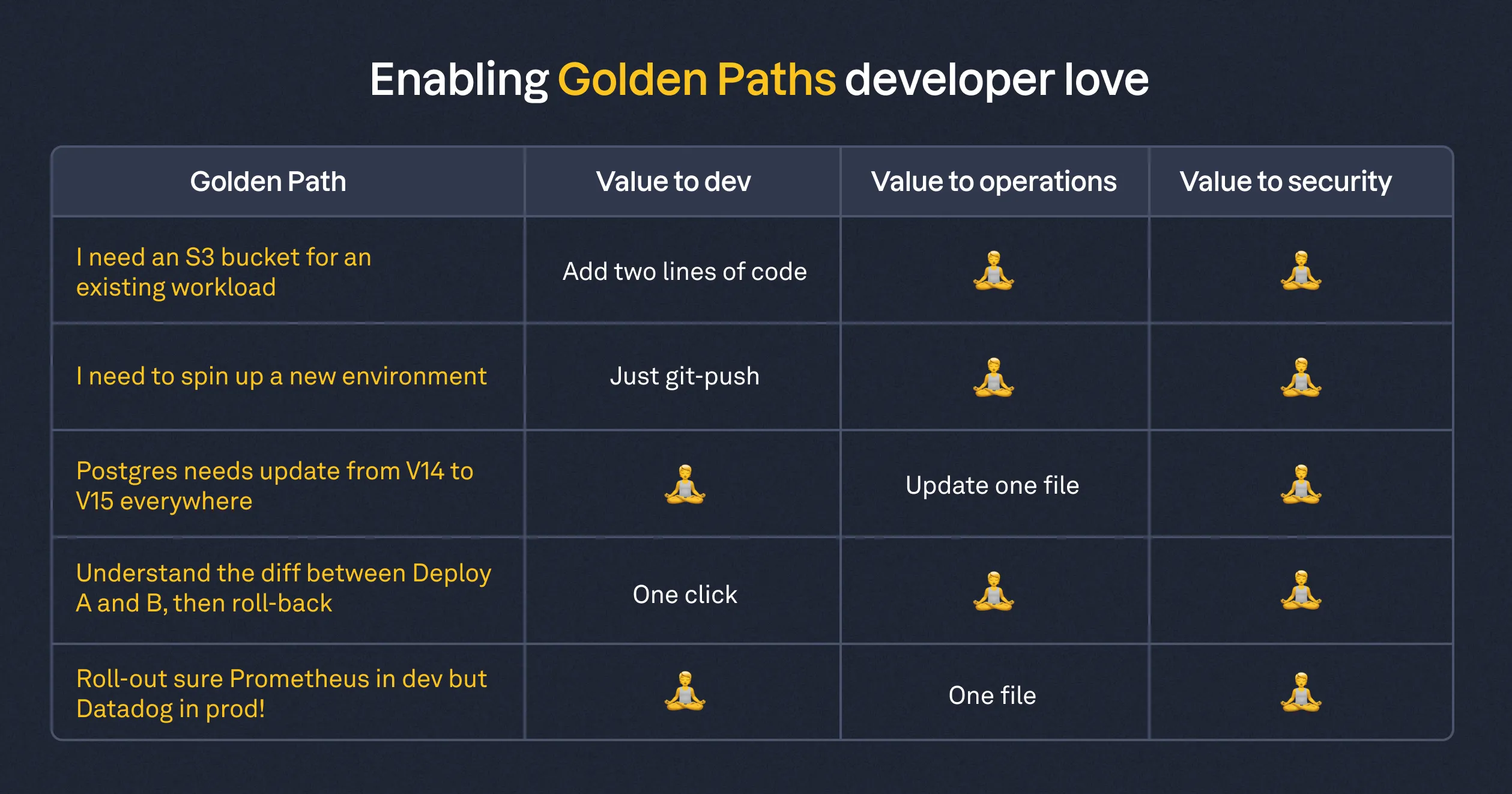 Enabling Golden Paths developer love

| Golden Path | Value to dev | Value to operations | Value to security |
|---|---|---|---|
| I need an S3 bucket for an existing workload | Add two lines of code | 🧘 | 🧘 |
| I need to spin up a new environment | Just git-push | 🧘 | 🧘 |
| Postgres needs update from V14 to V15 everywhere | 🧘 | Update one file | 🧘 |
| Understand the diff between Deploy A and B, then roll-back | One click | 🧘 | 🧘 |
| Roll-out sure Prometheus in dev but Datadog in prod! | 🧘 | One file | 🧘 |